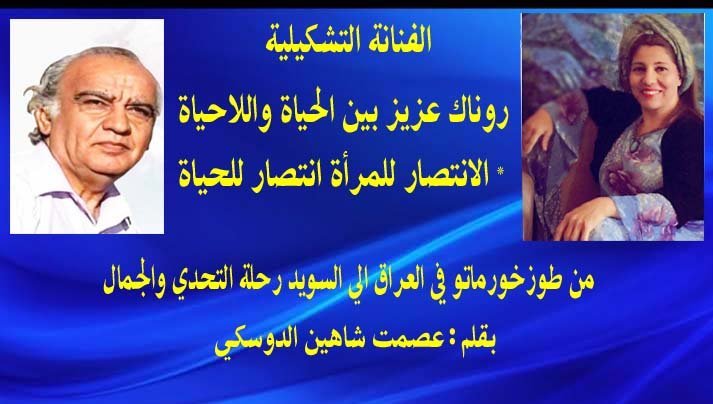 الفنانة التشكيلية

روناك عزيز بين الحياة واللاحياة

* الانتصار للمرأة انتصار للحياة

من طوزخورماتو في العراق الي السويد رحلة التحدي والجمال

بقلم : عصمت شاهين الدوسكي